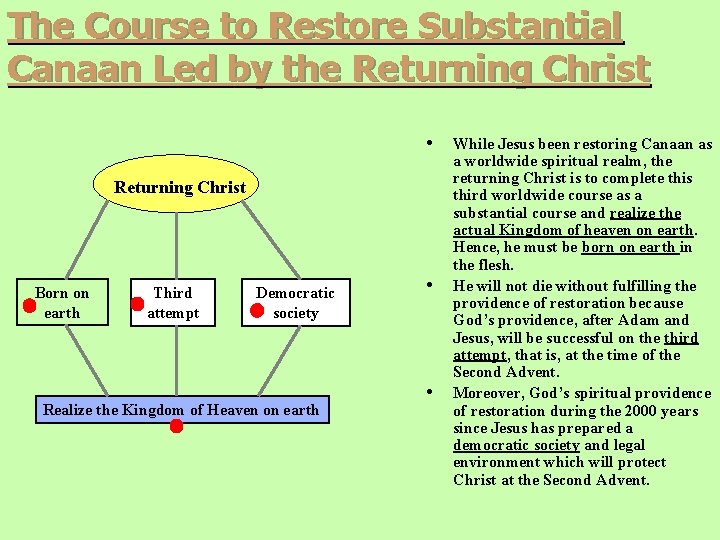 The Course to Restore Substantial Canaan Led by the Returning Christ

Returning Christ

Born on earth

Third attempt

Democratic society

Realize the Kingdom of Heaven on earth

• While Jesus been restoring Canaan as a worldwide spiritual realm, the returning Christ is to complete this third worldwide course as a substantial course and realize the actual Kingdom of heaven on earth. Hence, he must be born on earth in the flesh.
• He will not die without fulfilling the providence of restoration because God's providence, after Adam and Jesus, will be successful on the third attempt, that is, at the time of the Second Advent.
• Moreover, God's spiritual providence of restoration during the 2000 years since Jesus has prepared a democratic society and legal environment which will protect Christ at the Second Advent.